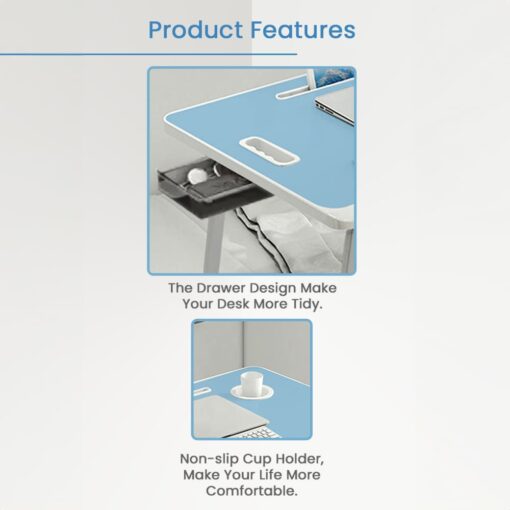 Product Features

The Drawer Design Make Your Desk More Tidy.

Non-slip Cup Holder, Make Your Life More Comfortable.